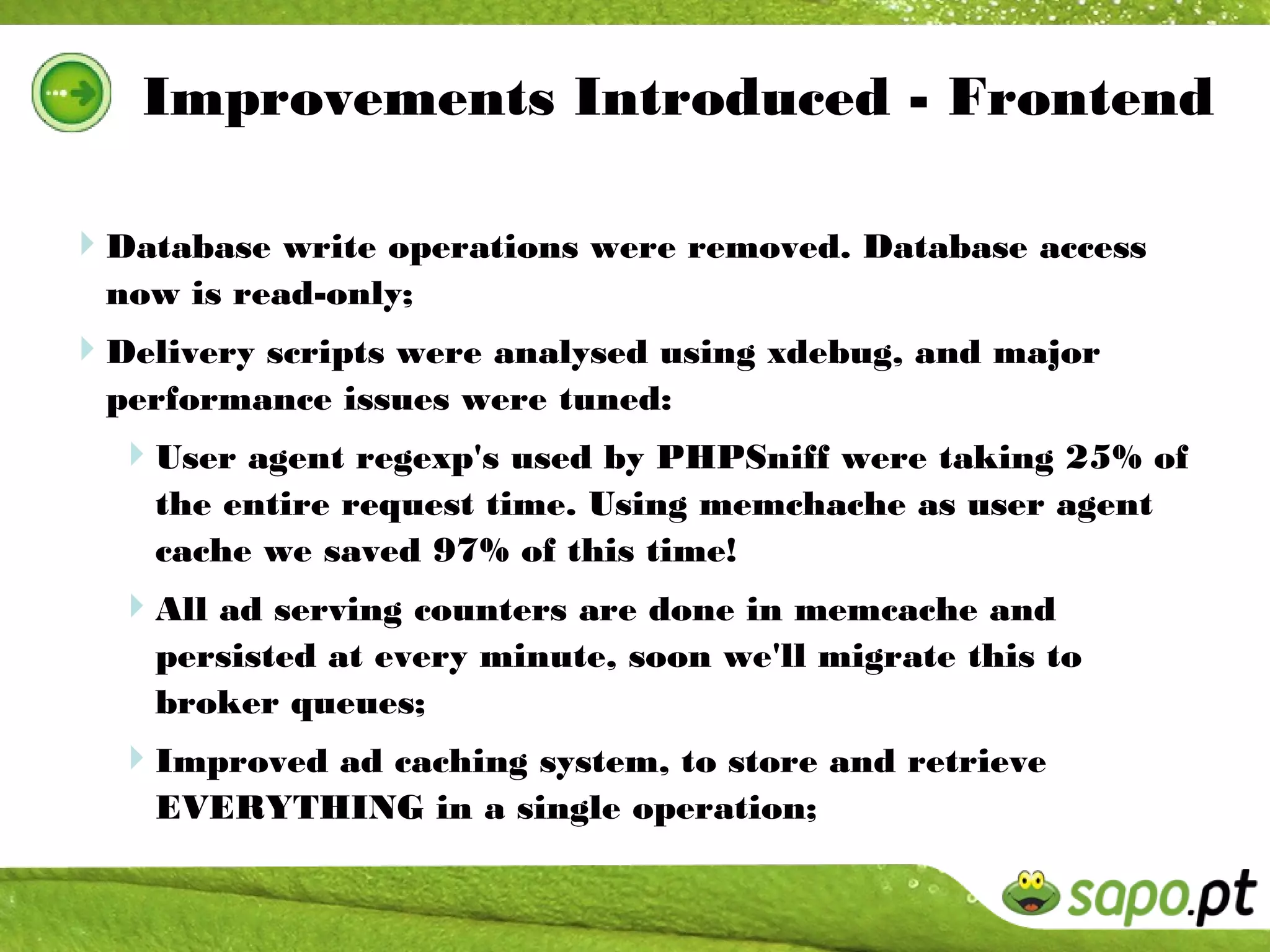 Improvements Introduced - Frontend

Database write operations were removed. Database access now is read-only;

Delivery scripts were analysed using xdebug, and major performance issues were tuned:

User agent regexp's used by PHPSniff were taking 25% of the entire request time. Using memchache as user agent cache we saved 97% of this time!

All ad serving counters are done in memcache and persisted at every minute, soon we'll migrate this to broker queues;

Improved ad caching system, to store and retrieve EVERYTHING in a single operation;

sapo.pt